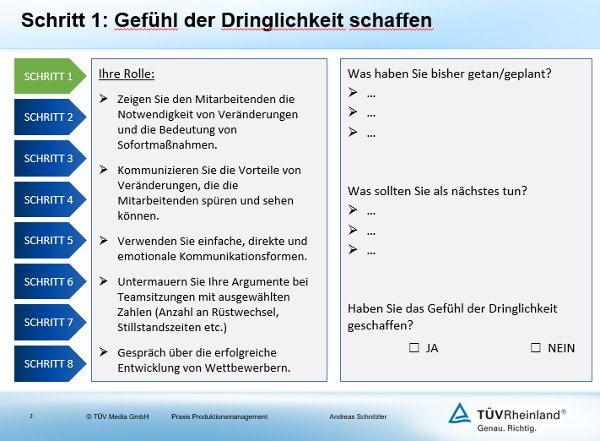 Schritt 1: Gefühl der Dringlichkeit schaffen

SCHRITT 1
SCHRITT 2
SCHRITT 3
SCHRITT 4
SCHRITT 5
SCHRITT 6
SCHRITT 7
SCHRITT 8

Ihre Rolle:

➢ Zeigen Sie den Mitarbeitenden die Notwendigkeit von Veränderungen und die Bedeutung von Sofortmaßnahmen.

➢ Kommunizieren Sie die Vorteile von Veränderungen, die die Mitarbeitenden spüren und sehen können.

➢ Verwenden Sie einfache, direkte und emotionale Kommunikationsformen.

➢ Untermauern Sie Ihre Argumente bei Teamsitzungen mit ausgewählten Zahlen (Anzahl an Rüstwechsel, Stillstandszeiten etc.)

➢ Gespräch über die erfolgreiche Entwicklung von Wettbewerbern.

Was haben Sie bisher getan/geplant?
➢ ...
➢ ...
➢ ...

Was sollten Sie als nächstes tun?
➢ ...
➢ ...
➢ ...

Haben Sie das Gefühl der Dringlichkeit geschaffen?

☐ JA ☐ NEIN

2 © TÜV Media GmbH Praxis Produktionsmanagement Andreas Schnitzler

TÜVRheinland®
Genau. Richtig.